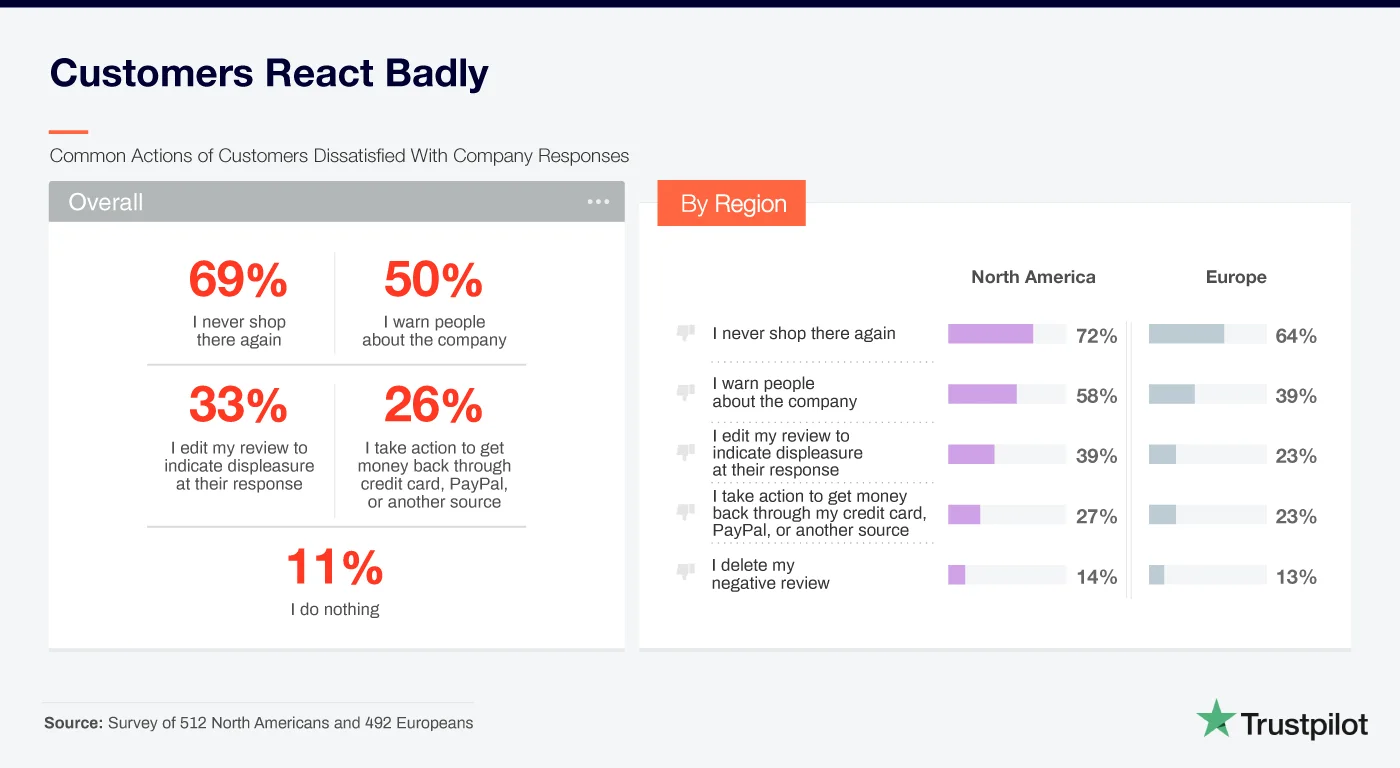 Customers React Badly

Common Actions of Customers Dissatisfied With Company Responses

Overall

69%
I never shop there again

50%
I warn people about the company

33%
I edit my review to indicate displeasure at their response

26%
I take action to get money back through credit card, PayPal, or another source

11%
I do nothing

By Region

| | North America | Europe |
|---|---|---|
| I never shop there again | 72% | 64% |
| I warn people about the company | 58% | 39% |
| I edit my review to indicate displeasure at their response | 39% | 23% |
| I take action to get money back through my credit card, PayPal, or another source | 27% | 23% |
| I delete my negative review | 14% | 13% |

Source: Survey of 512 North Americans and 492 Europeans

Trustpilot